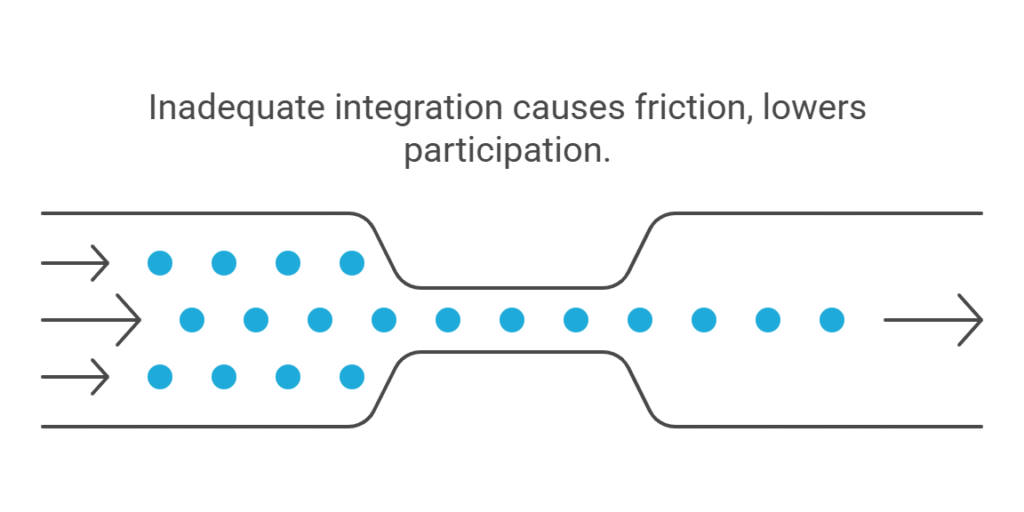 Inadequate integration causes friction, lowers participation.